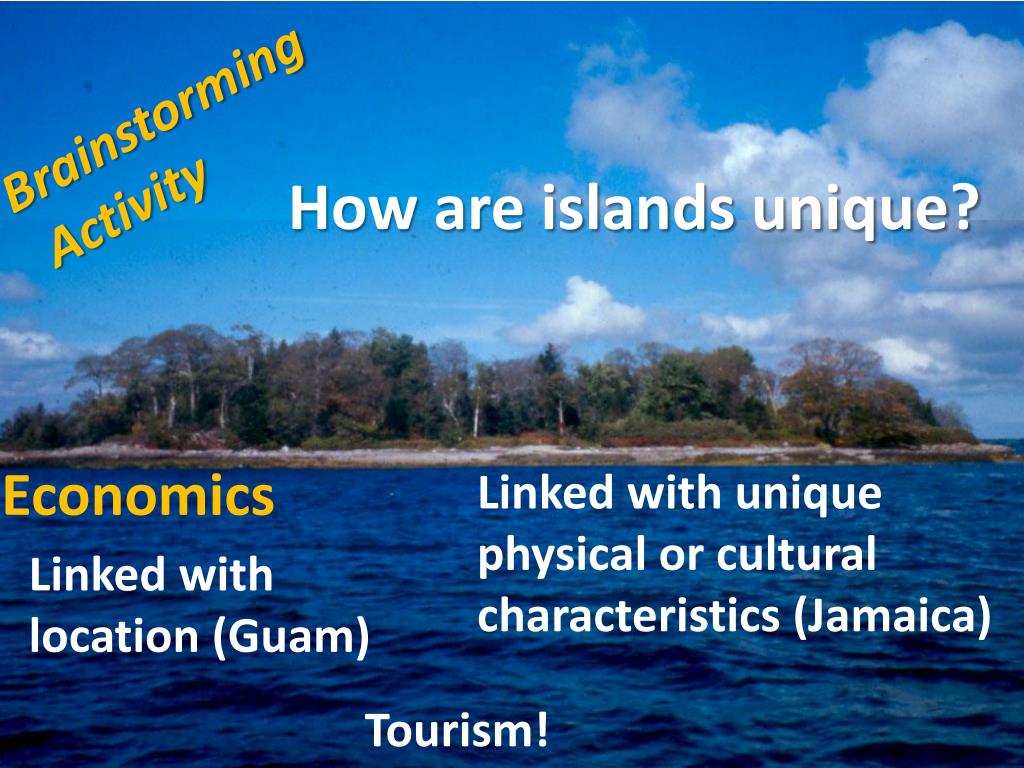 Brainstorming Activity

How are islands unique?

Economics

Linked with location (Guam)

Linked with unique physical or cultural characteristics (Jamaica)

Tourism!